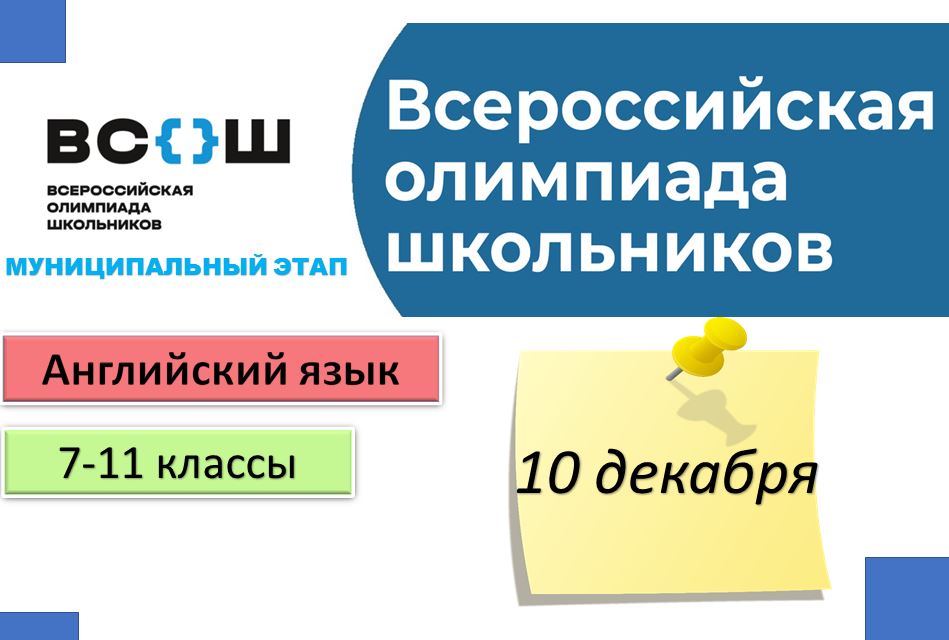 ВС{}Ш
ВСЕРОССИЙСКАЯ ОЛИМПИАДА ШКОЛЬНИКОВ

МУНИЦИПАЛЬНЫЙ ЭТАП

Всероссийская олимпиада школьников

Английский язык

7-11 классы

10 декабря